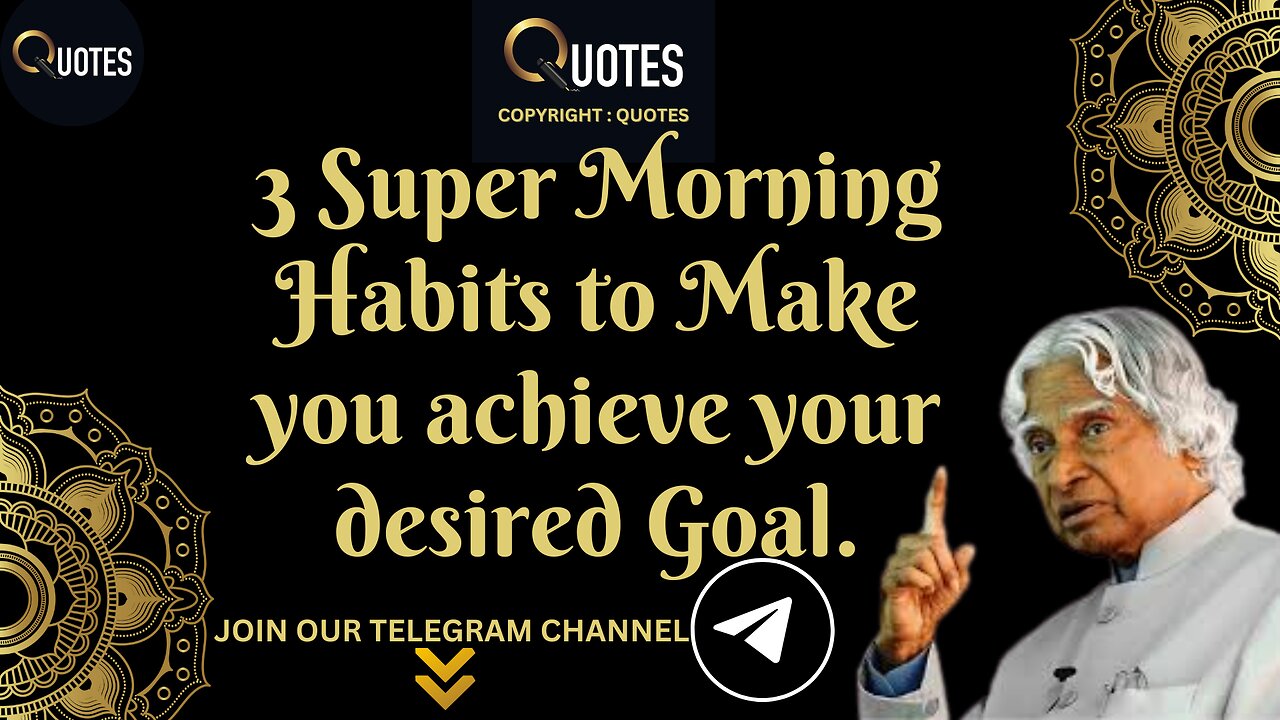 QUOTES

QUOTES

COPYRIGHT : QUOTES

3 Super Morning Habits to Make you achieve your desired Goal.

JOIN OUR TELEGRAM CHANNEL